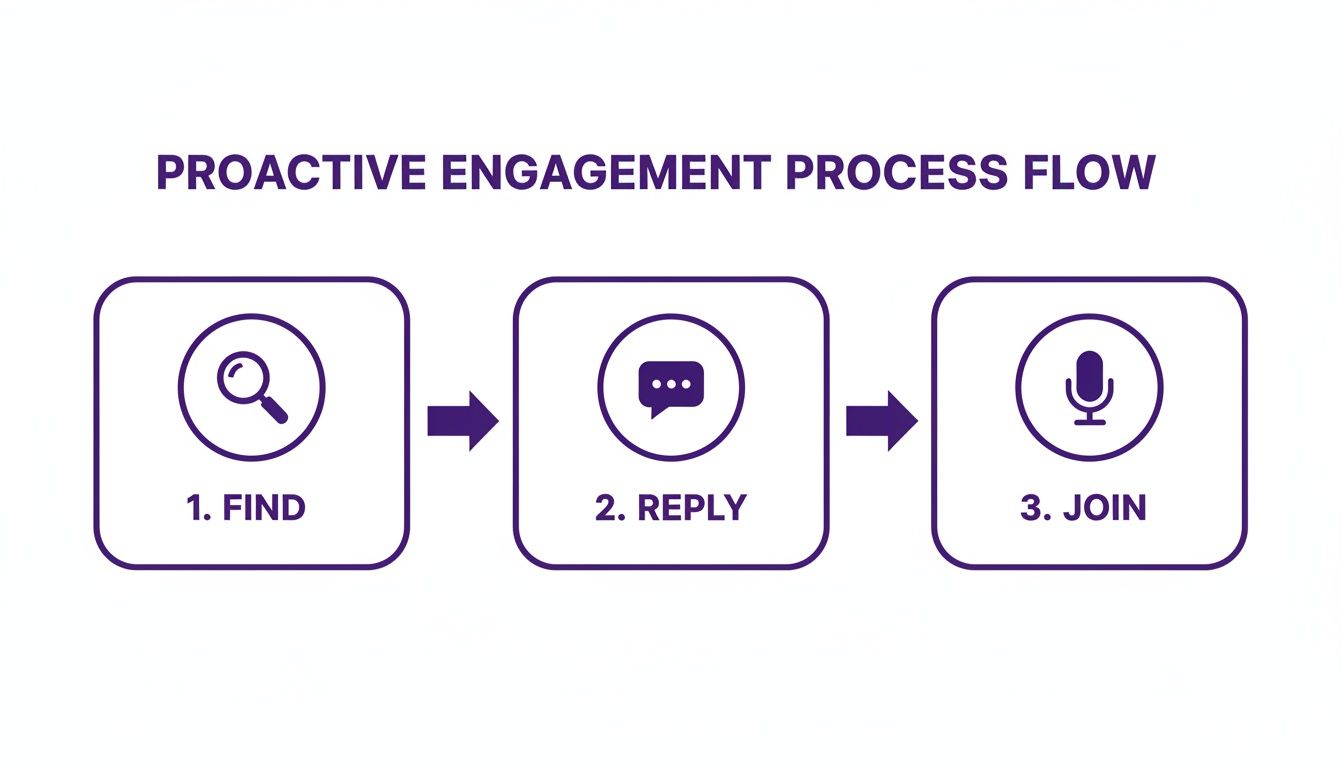 PROACTIVE ENGAGEMENT PROCESS FLOW

1. FIND

2. REPLY

3. JOIN